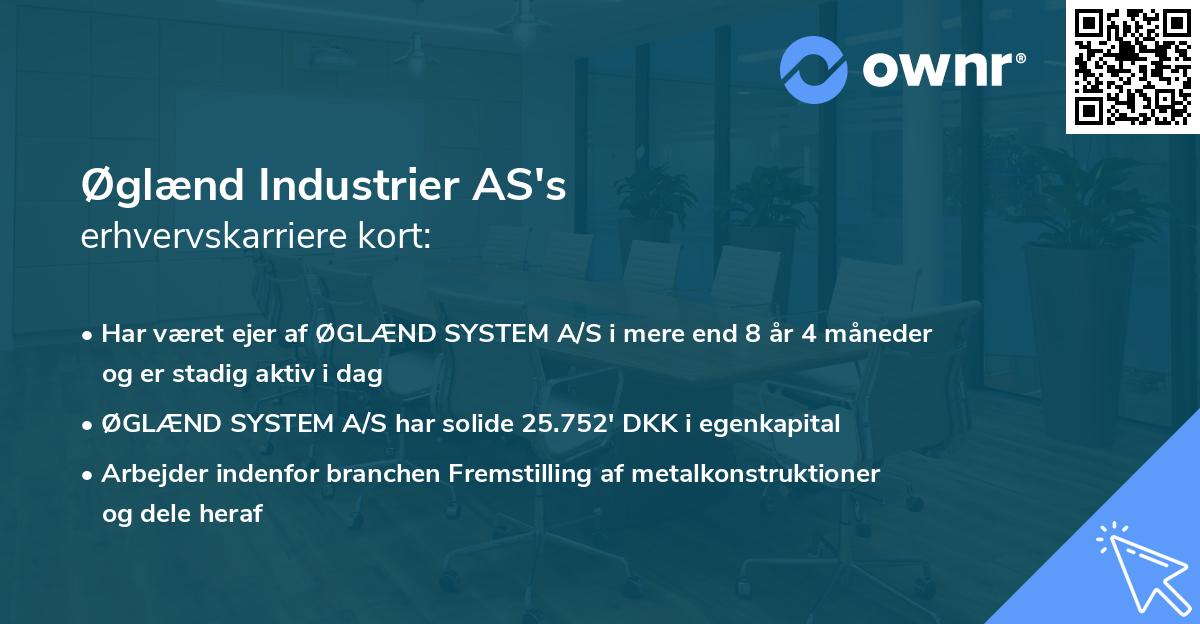 ownr®

Øglænd Industrier AS's
erhvervskarriere kort:

• Har været ejer af ØGLÆND SYSTEM A/S i mere end 8 år 4 måneder og er stadig aktiv i dag

• ØGLÆND SYSTEM A/S har solide 25.752' DKK i egenkapital

• Arbejder indenfor branchen Fremstilling af metalkonstruktioner og dele heraf